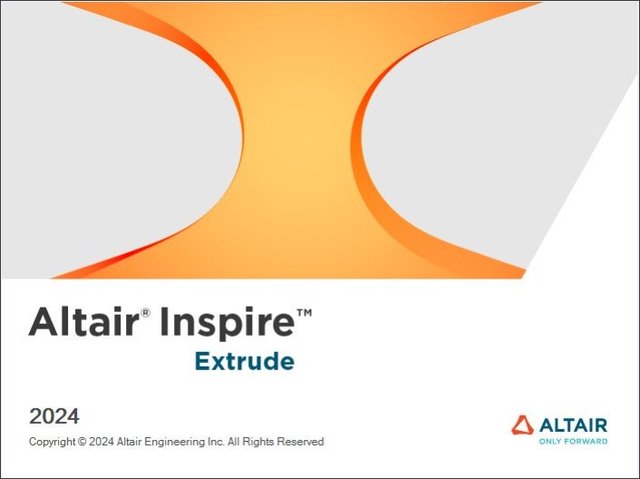 Altair® Inspire™
Extrude

2024

Copyright © 2024 Altair Engineering Inc. All Rights Reserved

ALTAIR
ONLY FORWARD